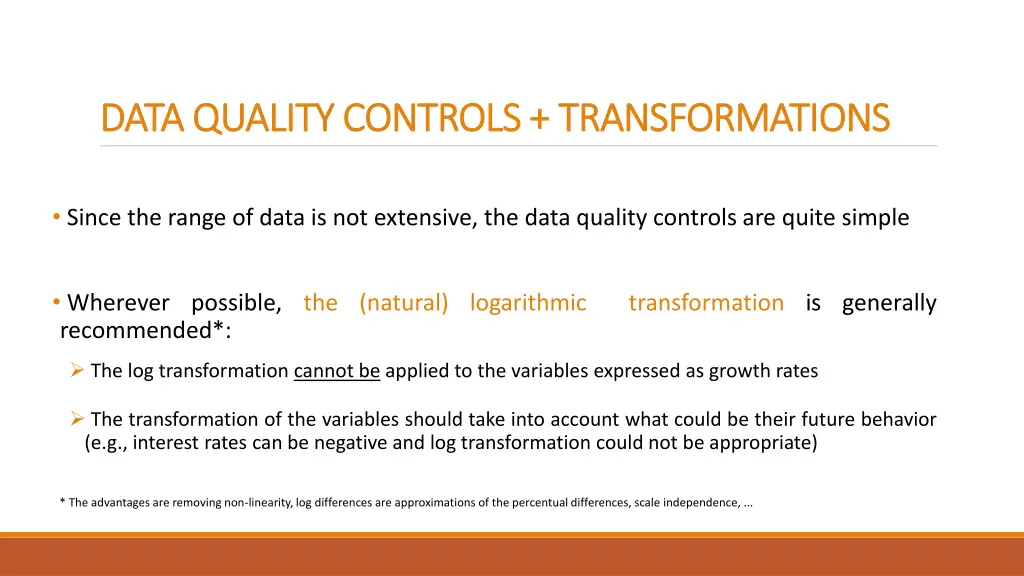 DATA QUALITY CONTROLS + TRANSFORMATIONS

• Since the range of data is not extensive, the data quality controls are quite simple

• Wherever possible, the (natural) logarithmic transformation is generally recommended*:

➢ The log transformation cannot be applied to the variables expressed as growth rates

➢ The transformation of the variables should take into account what could be their future behavior (e.g., interest rates can be negative and log transformation could not be appropriate)

* The advantages are removing non-linearity, log differences are approximations of the percentual differences, scale independence, …